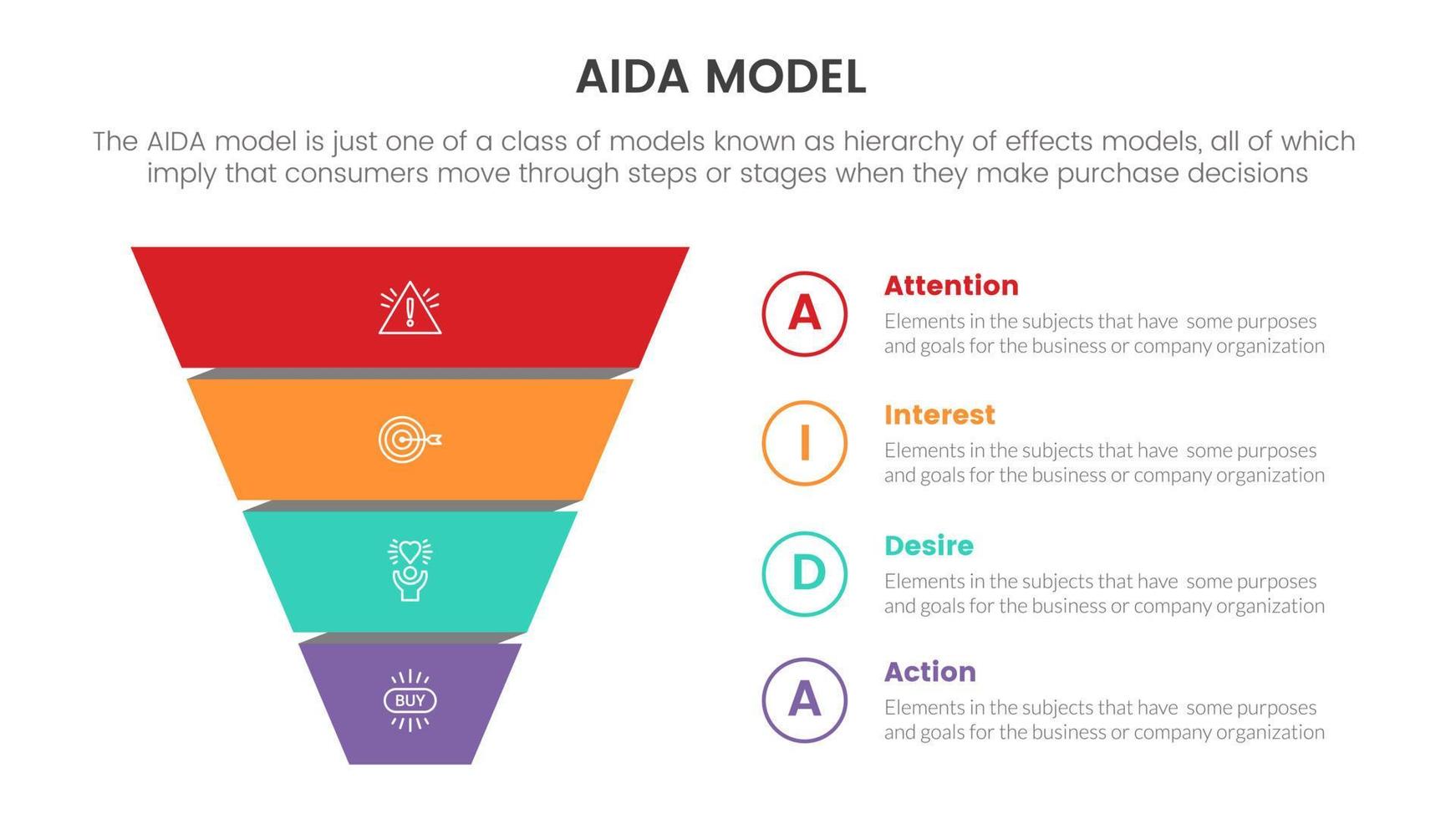 AIDA MODEL

The AIDA model is just one of a class of models known as hierarchy of effects models, all of which imply that consumers move through steps or stages when they make purchase decisions

BUY

A
Attention
Elements in the subjects that have some purposes and goals for the business or company organization

I
Interest
Elements in the subjects that have some purposes and goals for the business or company organization

D
Desire
Elements in the subjects that have some purposes and goals for the business or company organization

A
Action
Elements in the subjects that have some purposes and goals for the business or company organization